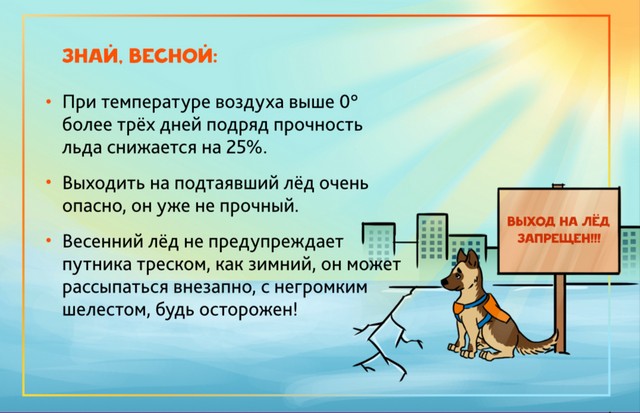 ЗНАЙ, ВЕСНОЙ:

• При температуре воздуха выше 0° более трёх дней подряд прочность льда снижается на 25%.

• Выходить на подтаявший лёд очень опасно, он уже не прочный.

• Весенний лёд не предупреждает путника треском, как зимний, он может рассыпаться внезапно, с негромким шелестом, будь осторожен!

ВЫХОД НА ЛЁД ЗАПРЕЩЕН!!!